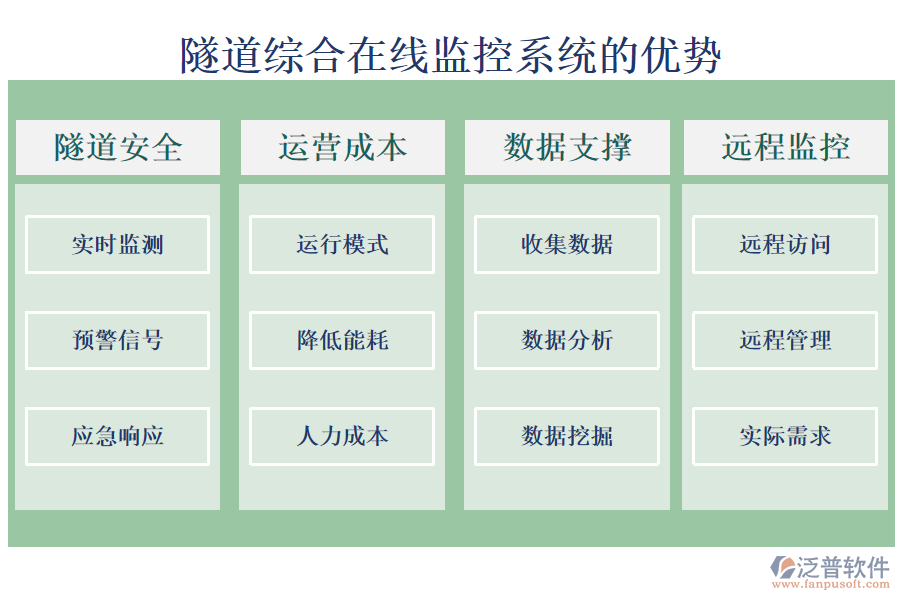 隧道综合在线监控系统的优势

隧道安全

实时监测

预警信号

应急响应

运营成本

运行模式

降低能耗

人力成本

数据支撑

收集数据

数据分析

数据挖掘

远程监控

远程访问

远程管理

实际需求

泛普软件
www.fanpusoft.com